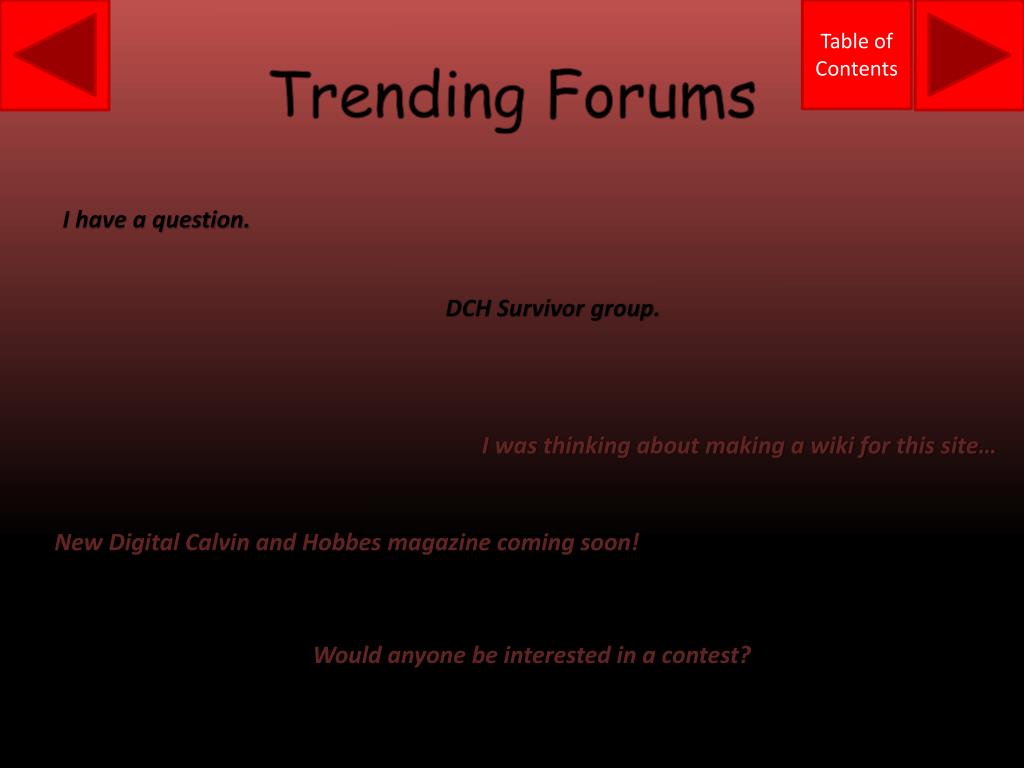 Table of Contents

Trending Forums

I have a question.

DCH Survivor group.

I was thinking about making a wiki for this site…

New Digital Calvin and Hobbes magazine coming soon!

Would anyone be interested in a contest?